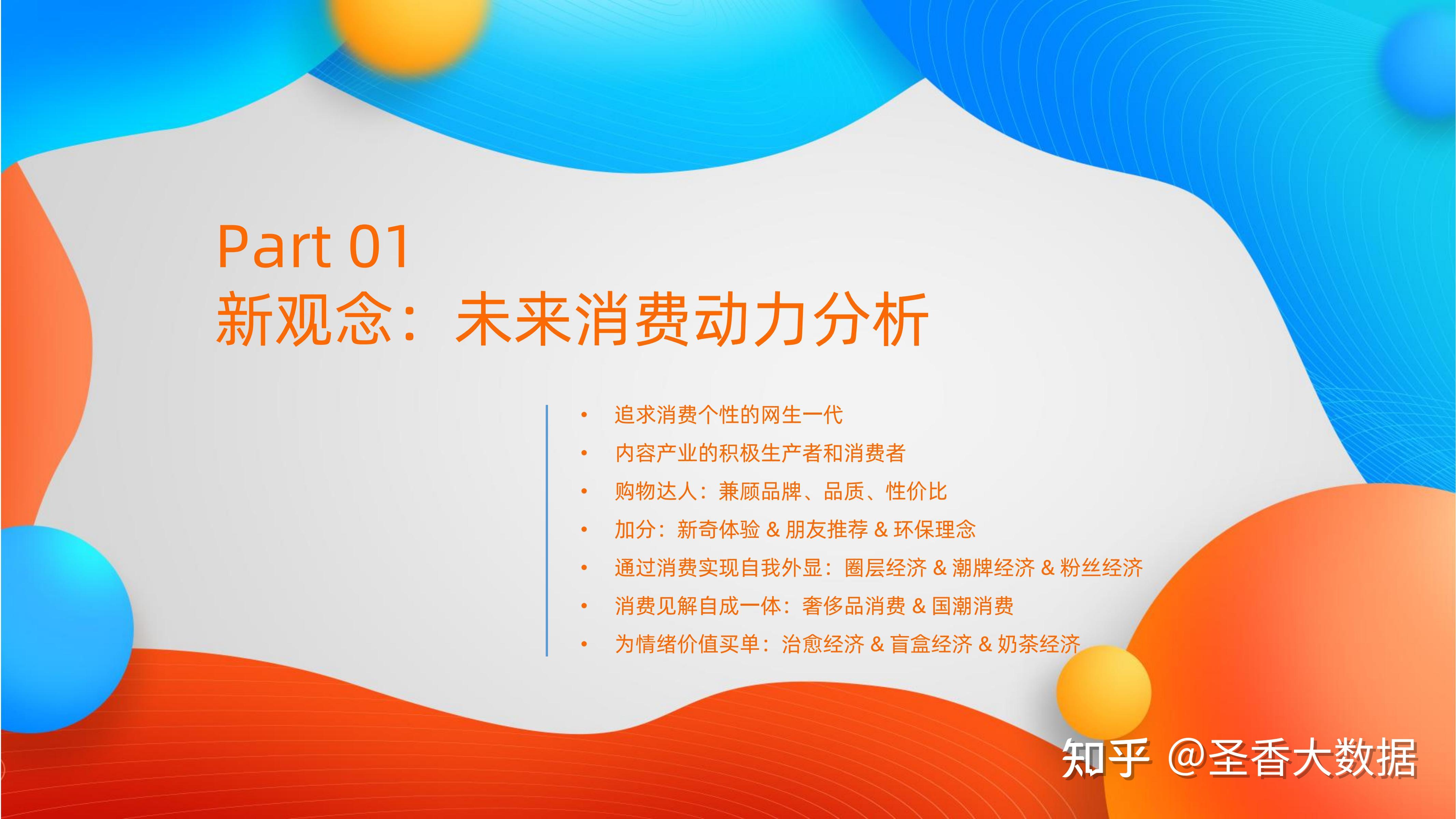 Part 01
新观念：未来消费动力分析

• 追求消费个性的网生一代
• 内容产业的积极生产者和消费者
• 购物达人：兼顾品牌、品质、性价比
• 加分：新奇体验 & 朋友推荐 & 环保理念
• 通过消费实现自我外显：圈层经济 & 潮牌经济 & 粉丝经济
• 消费见解自成一体：奢侈品消费 & 国潮消费
• 为情绪价值买单：治愈经济 & 盲盒经济 & 奶茶经济

知乎 @圣香大数据